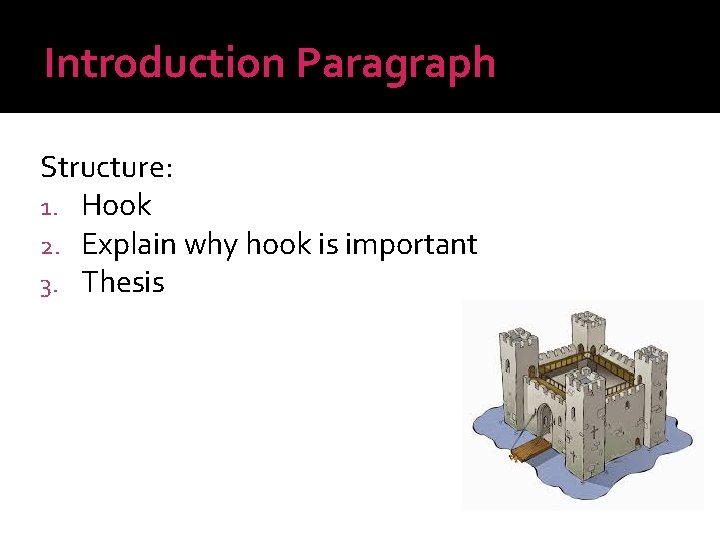 Introduction Paragraph

Structure:
1. Hook
2. Explain why hook is important
3. Thesis